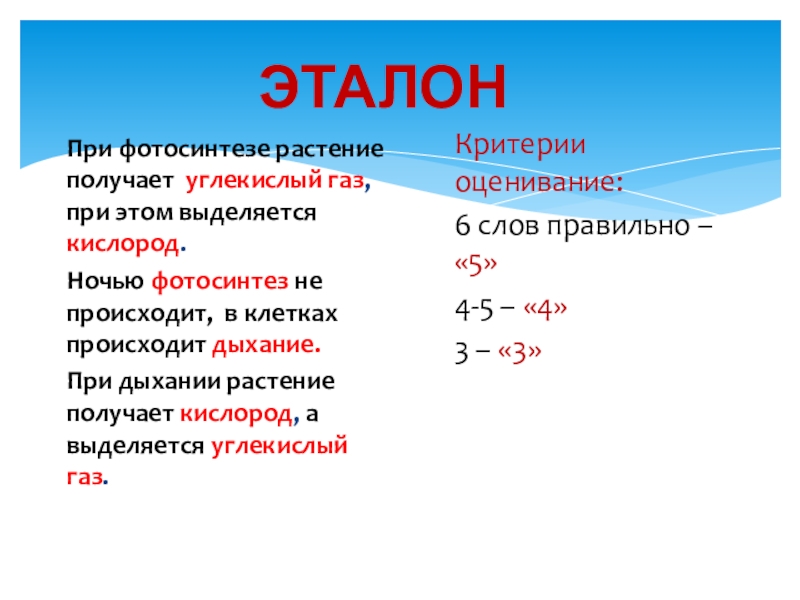 ЭТАЛОН

При фотосинтезе растение получает углекислый газ, при этом выделяется кислород.

Ночью фотосинтез не происходит, в клетках происходит дыхание.

При дыхании растение получает кислород, а выделяется углекислый газ.

Критерии оценивание:

6 слов правильно – «5»

4-5 – «4»

3 – «3»